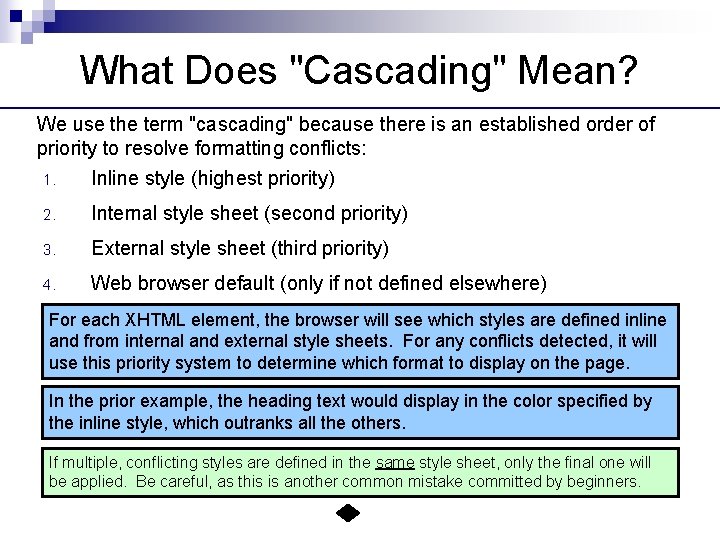 What Does "Cascading" Mean?

We use the term "cascading" because there is an established order of priority to resolve formatting conflicts:

1. Inline style (highest priority)
2. Internal style sheet (second priority)
3. External style sheet (third priority)
4. Web browser default (only if not defined elsewhere)

For each XHTML element, the browser will see which styles are defined inline and from internal and external style sheets. For any conflicts detected, it will use this priority system to determine which format to display on the page.

In the prior example, the heading text would display in the color specified by the inline style, which outranks all the others.

If multiple, conflicting styles are defined in the same style sheet, only the final one will be applied. Be careful, as this is another common mistake committed by beginners.